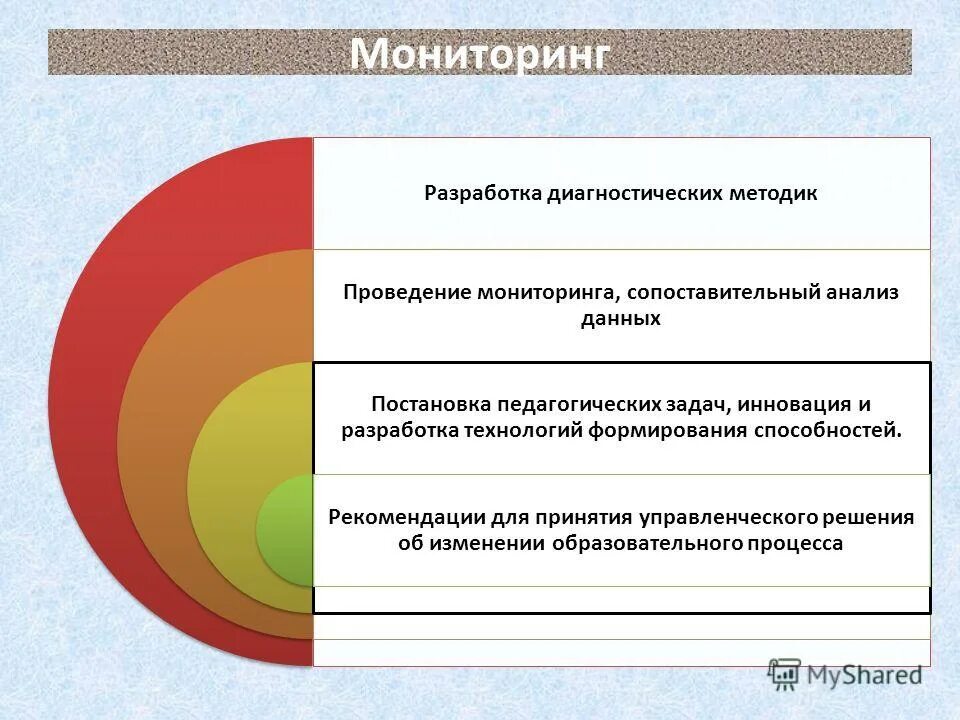 Мониторинг

Разработка диагностических методик

Проведение мониторинга, сопоставительный анализ данных

Постановка педагогических задач, инновация и разработка технологий формирования способностей.

Рекомендации для принятия управленческого решения об изменении образовательного процесса

MyShared